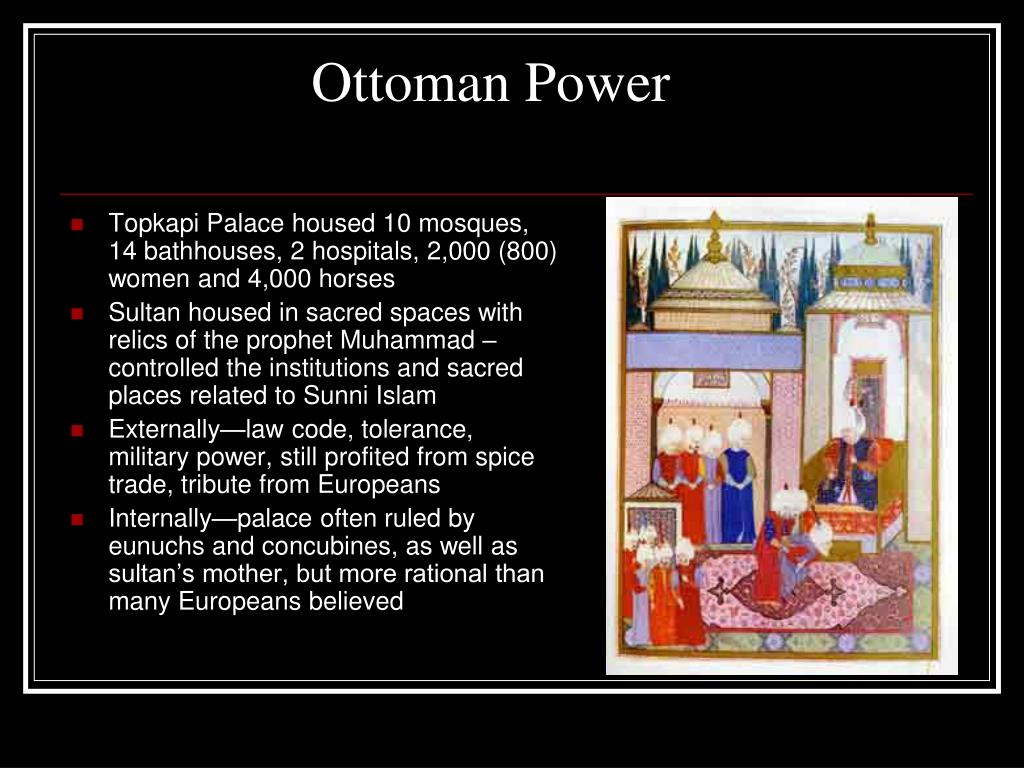 Ottoman Power

- Topkapi Palace housed 10 mosques, 14 bathhouses, 2 hospitals, 2,000 (800) women and 4,000 horses
- Sultan housed in sacred spaces with relics of the prophet Muhammad – controlled the institutions and sacred places related to Sunni Islam
- Externally—law code, tolerance, military power, still profited from spice trade, tribute from Europeans
- Internally—palace often ruled by eunuchs and concubines, as well as sultan’s mother, but more rational than many Europeans believed